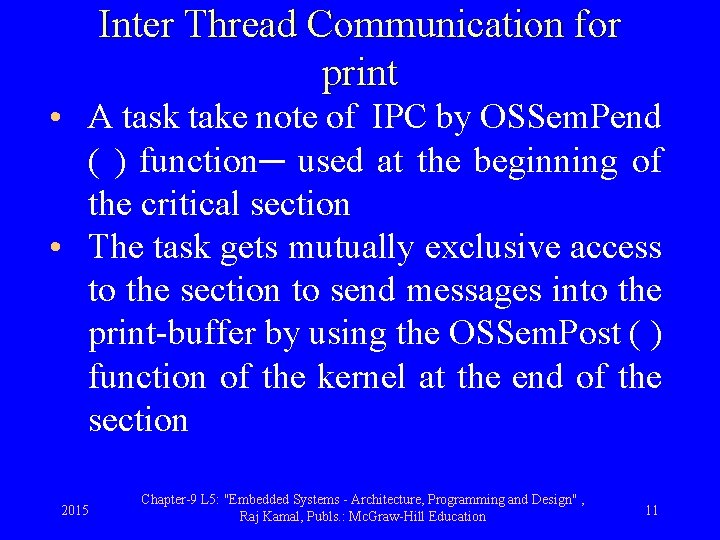 Inter Thread Communication for print

• A task take note of IPC by OSSemPend ( ) function─ used at the beginning of the critical section

• The task gets mutually exclusive access to the section to send messages into the print-buffer by using the OSSemPost ( ) function of the kernel at the end of the section

2015

Chapter-9 L5: "Embedded Systems - Architecture, Programming and Design" , Raj Kamal, Publs.: McGraw-Hill Education

11